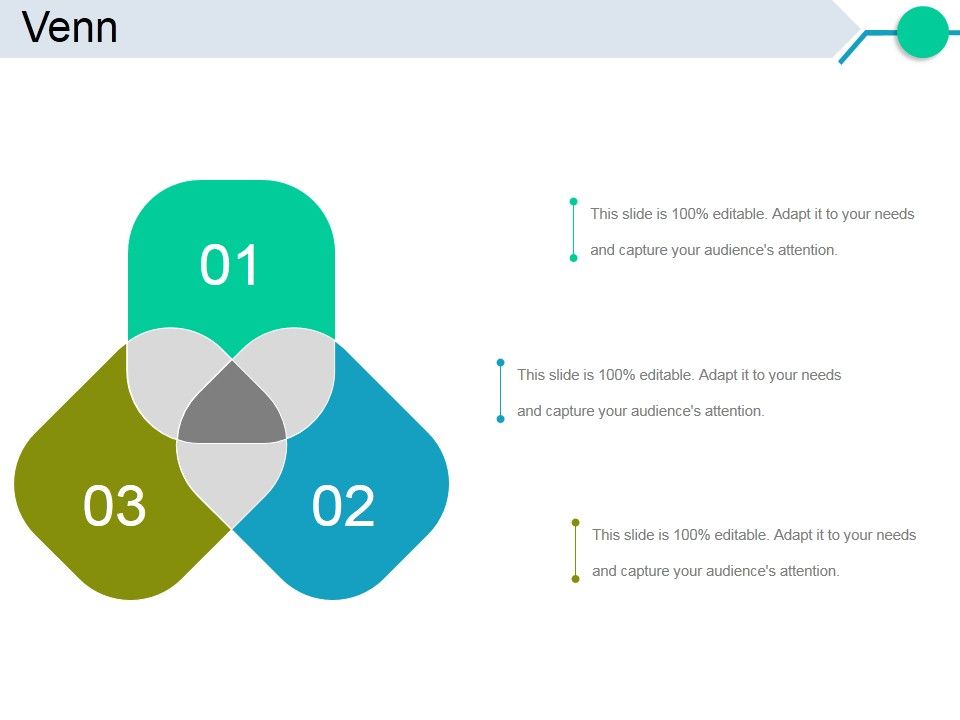 Venn

01

03

02

This slide is 100% editable. Adapt it to your needs and capture your audience's attention.

This slide is 100% editable. Adapt it to your needs and capture your audience's attention.

This slide is 100% editable. Adapt it to your needs and capture your audience's attention.